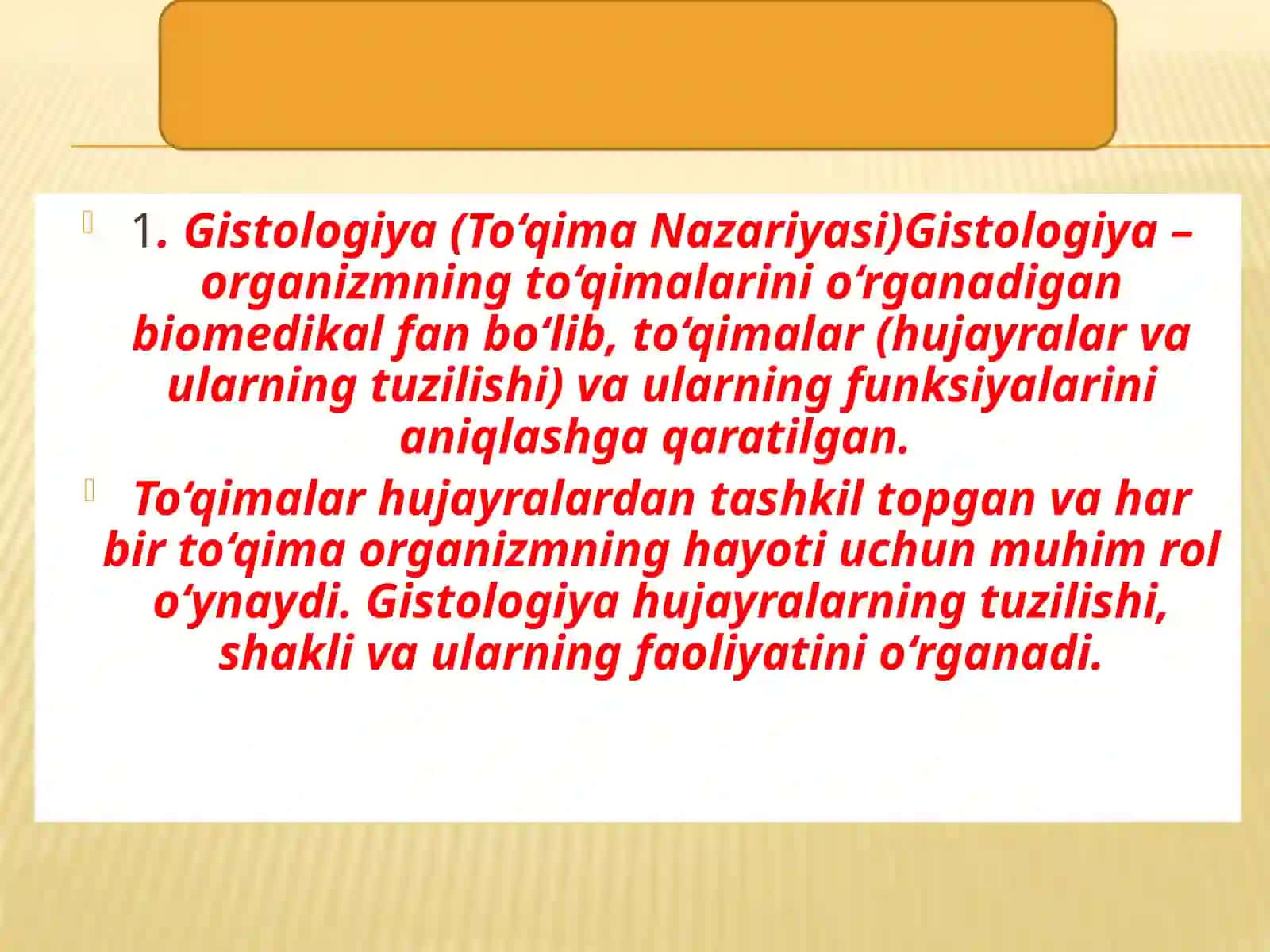 1. Gistologiya (To‘qima Nazariyasi)Gistologiya – organizmning to‘qimalarini o‘rganadigan biomedikal fan bo‘lib, to‘qimalar (hujayralar va ularning tuzilishi) va ularning funksiyalarini aniqlashga qaratilgan.

To‘qimalar hujayralardan tashkil topgan va har bir to‘qima organizmning hayoti uchun muhim rol o‘ynaydi. Gistologiya hujayralarning tuzilishi, shakli va ularning faoliyatini o‘rganadi.